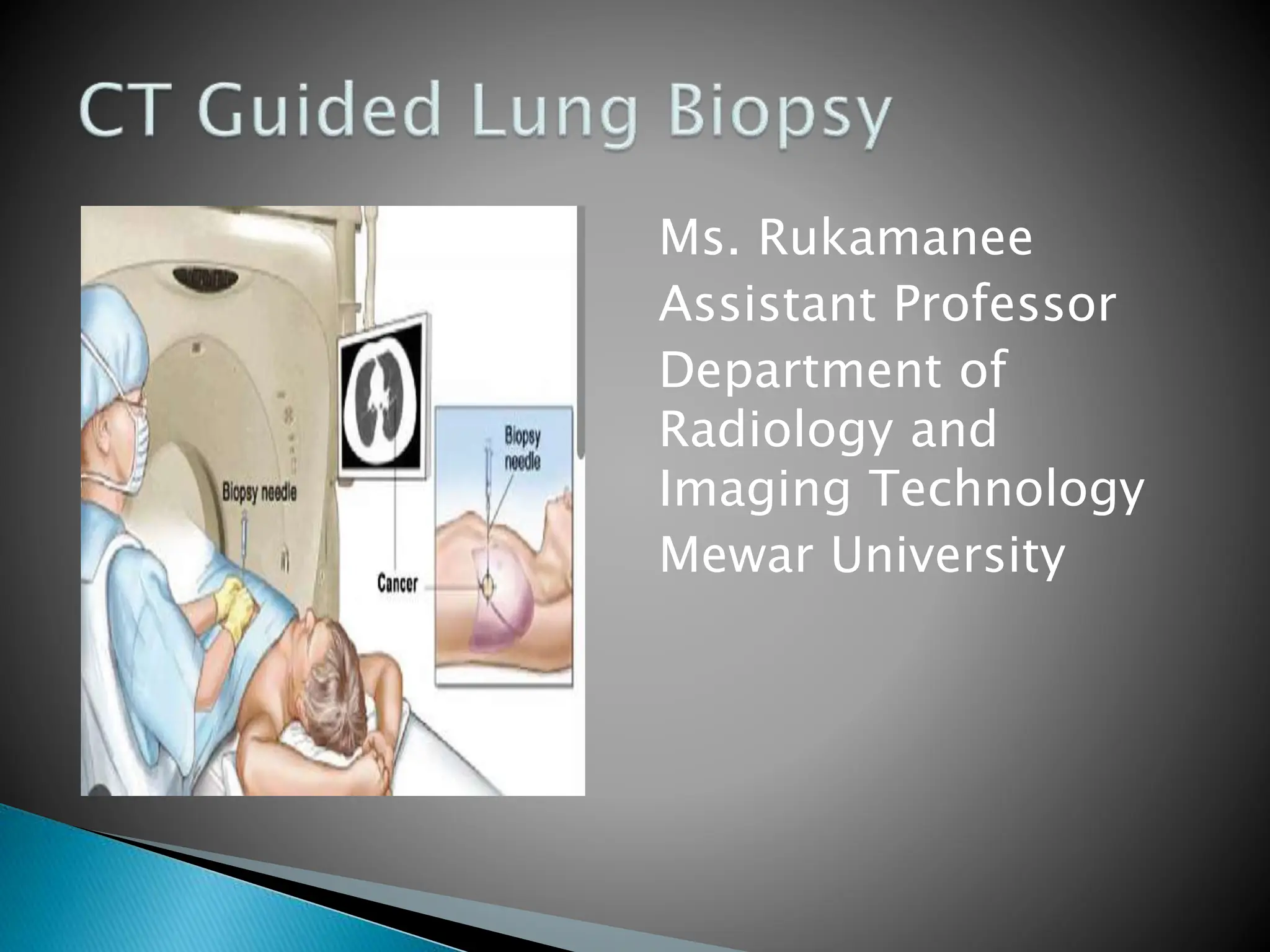 CT Guided Lung Biopsy

Biopsy needle

Biopsy needle

Cancer

Ms. Rukamanee
Assistant Professor
Department of Radiology and Imaging Technology
Mewar University